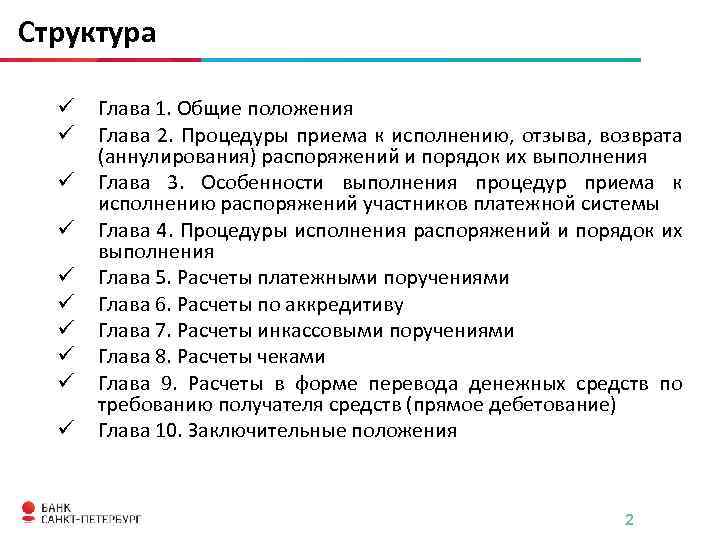 Структура

✓ Глава 1. Общие положения
✓ Глава 2. Процедуры приема к исполнению, отзыва, возврата (аннулирования) распоряжений и порядок их выполнения
✓ Глава 3. Особенности выполнения процедур приема к исполнению распоряжений участников платежной системы
✓ Глава 4. Процедуры исполнения распоряжений и порядок их выполнения
✓ Глава 5. Расчеты платежными поручениями
✓ Глава 6. Расчеты по аккредитиву
✓ Глава 7. Расчеты инкассовыми поручениями
✓ Глава 8. Расчеты чеками
✓ Глава 9. Расчеты в форме перевода денежных средств по требованию получателя средств (прямое дебетование)
✓ Глава 10. Заключительные положения

БАНК САНКТ-ПЕТЕРБУРГ

2